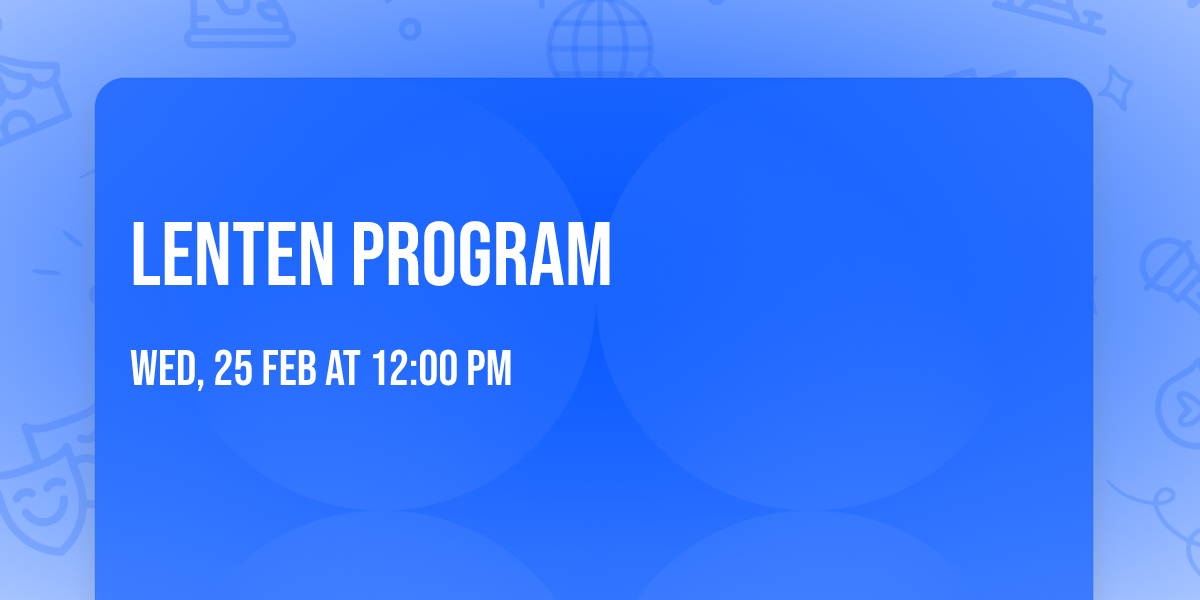 LENTEN PROGRAM

WED, 25 FEB AT 12:00 PM